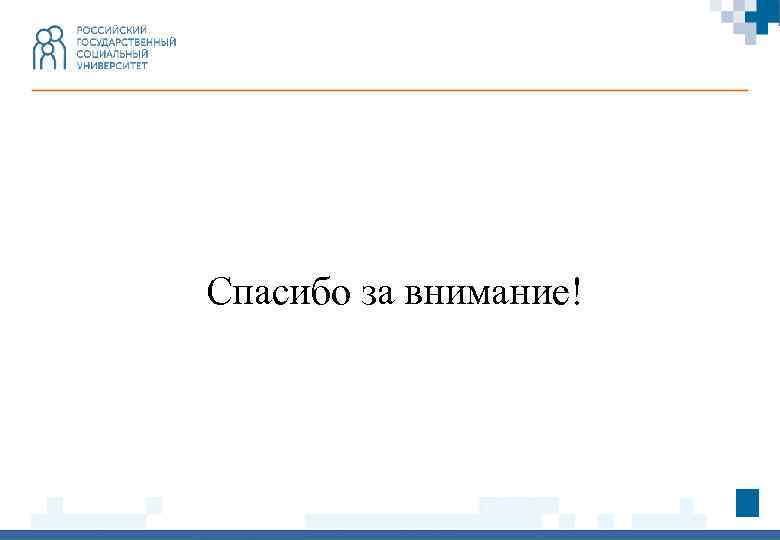 РОССИЙСКИЙ
ГОСУДАРСТВЕННЫЙ
СОЦИАЛЬНЫЙ
УНИВЕРСИТЕТ

Спасибо за внимание!